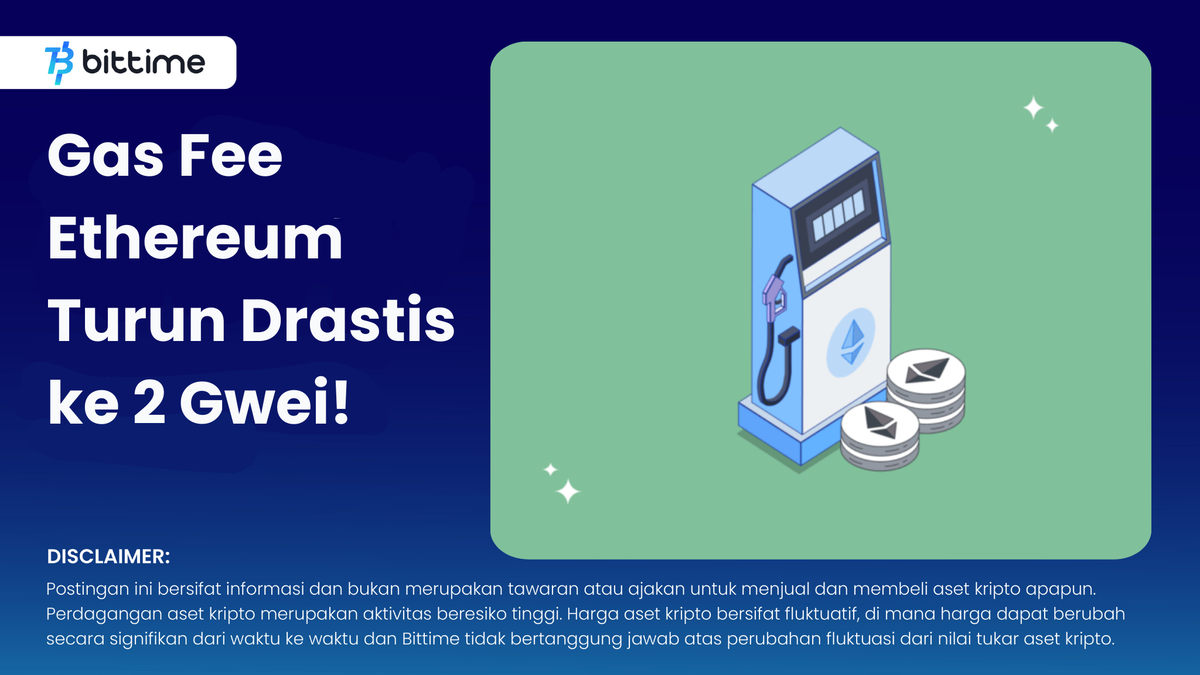 bittime

Gas Fee Ethereum Turun Drastis ke 2 Gwei!

DISCLAIMER:
Postingan ini bersifat informasi dan bukan merupakan tawaran atau ajakan untuk menjual dan membeli aset kripto apapun. Perdagangan aset kripto merupakan aktivitas beresiko tinggi. Harga aset kripto bersifat fluktuatif, di mana harga dapat berubah secara signifikan dari waktu ke waktu dan Bittime tidak bertanggung jawab atas perubahan fluktuasi dari nilai tukar aset kripto.